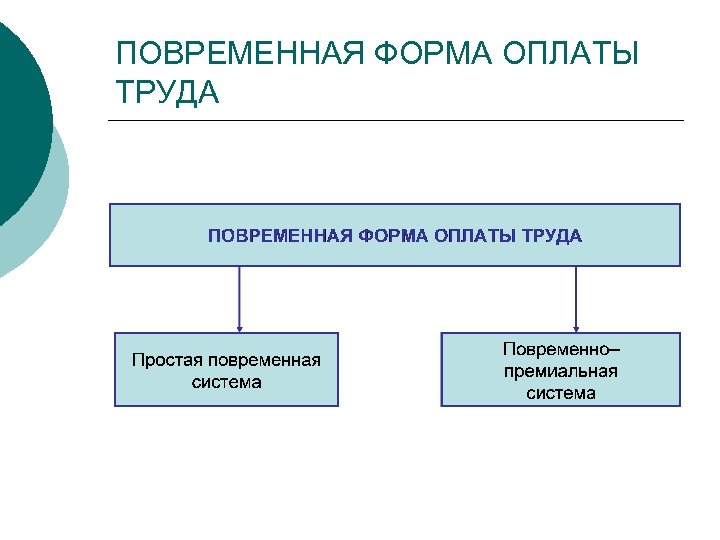 ПОВРЕМЕННАЯ ФОРМА ОПЛАТЫ ТРУДА

ПОВРЕМЕННАЯ ФОРМА ОПЛАТЫ ТРУДА

Простая повременная система

Повременно–премиальная система